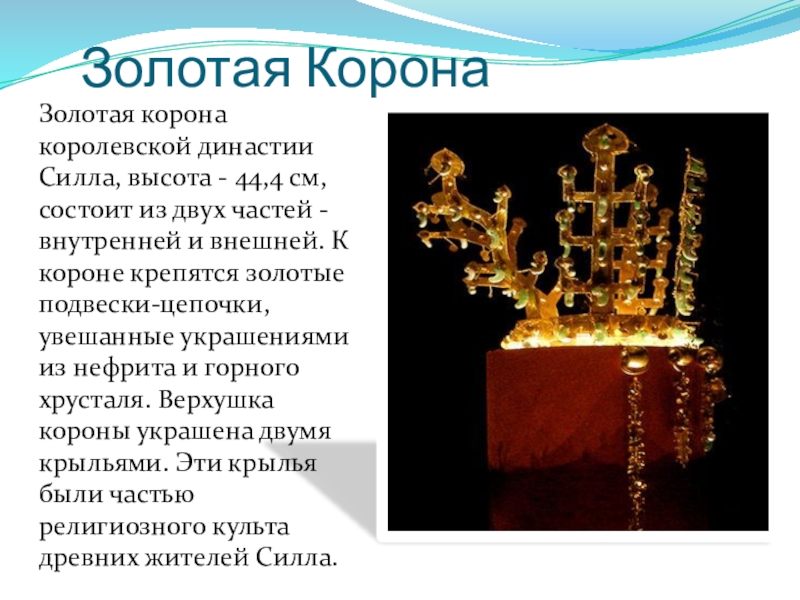 Золотая Корона

Золотая корона королевской династии Силла, высота - 44,4 см, состоит из двух частей - внутренней и внешней. К короне крепятся золотые подвески-цепочки, увешанные украшениями из нефрита и горного хрусталя. Верхушка короны украшена двумя крыльями. Эти крылья были частью религиозного культа древних жителей Силла.